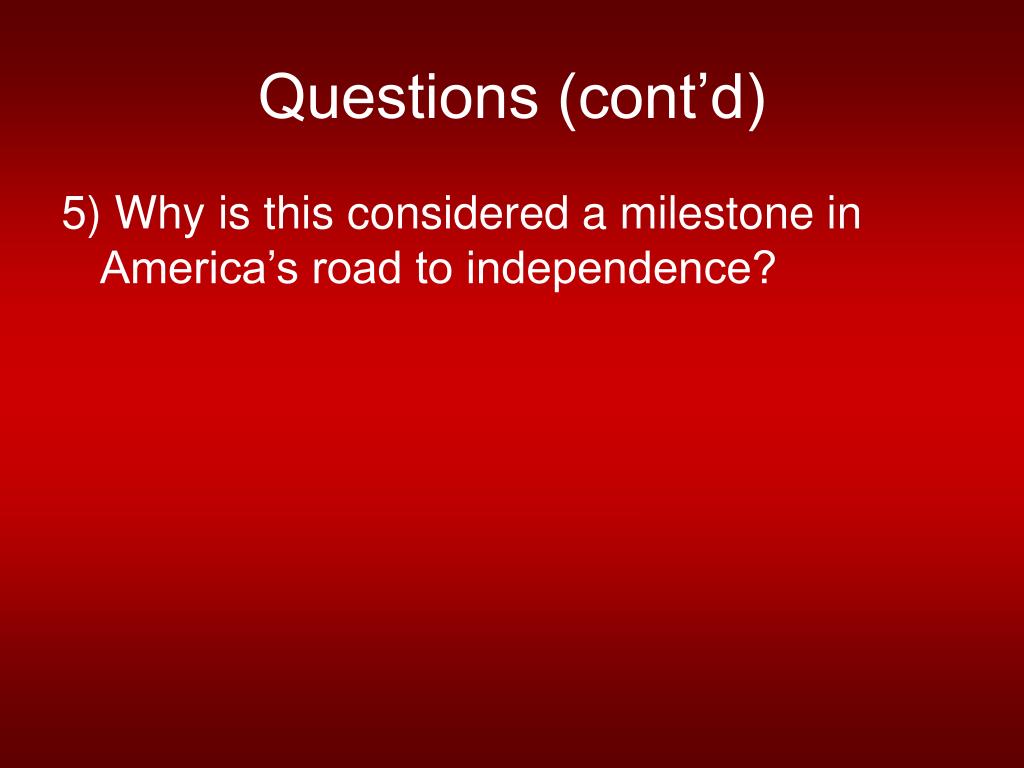 Questions (cont’d)

5) Why is this considered a milestone in America’s road to independence?